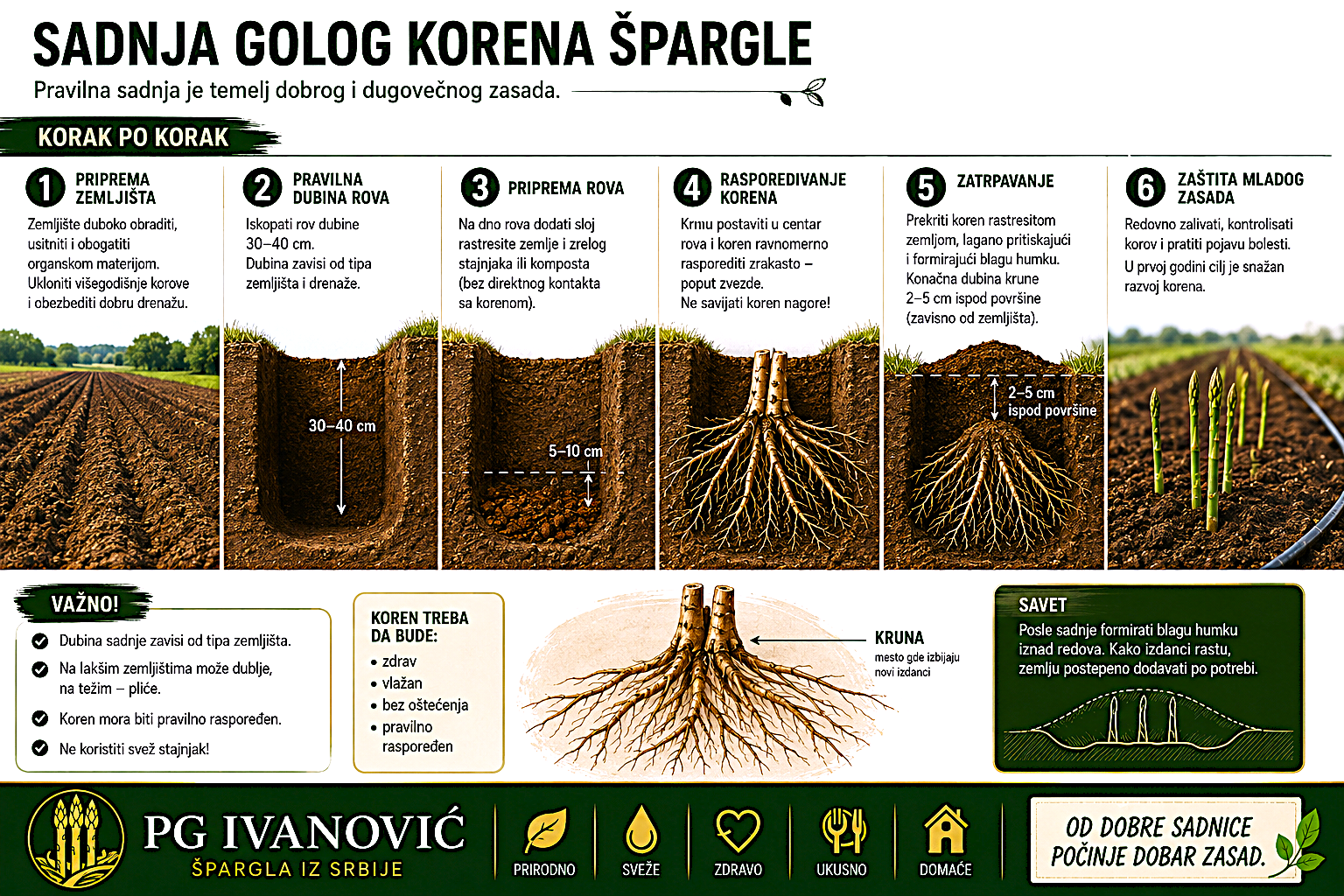 SADNJA GOLOG KORENA ŠPARGLE

Pravilna sadnja je temelj dobrog i dugovečnog zasada.

KORAK PO KORAK

1 PRIPREMA ZEMLJIŠTA
Zemljište duboko obraditi, usitniti i obogatiti organskom materijom. Ukloniti višegodišnje korove i obezbediti dobru drenažu.

2 PRAVILNA DUBINA ROVA
Iskopati rov dubine 30–40 cm. Dubina zavisi od tipa zemljišta i drenaže.

30–40 cm

3 PRIPREMA ROVA
Na dno rova dodati sloj rastresite zemlje i zrelog stajnjaka ili komposta (bez direktnog kontakta sa korenom).

5–10 cm

4 RASPOREDIVANJE KORENA
Krmu postaviti u centar rova i koren ravnomerno rasporediti zrakasto – poput zvezde. Ne savijati koren nagore!

5 ZATRPAVANJE
Prekriti koren rastresitom zemljom, lagano pritiskajući i formirajući blagu humku. Konačna dubina krune 2–5 cm ispod površine (zavisno od zemljišta).

2–5 cm ispod površine

6 ZAŠTITA MLADOG ZASADA
Redovno zalivati, kontrolisati korov i pratiti pojavu bolesti. U prvoj godini cilj je snažan razvoj korena.

VAŽNO!
Dubina sadnje zavisi od tipa zemljišta.
Na lakšim zemljištima može dublje, na težim – pliće.
Koren mora biti pravilno raspoređen.
Ne koristiti svež stajnjak!

KOREN TREBA DA BUDE:
• zdrav
• vlažan
• bez oštećenja
• pravilno raspoređen

KRUNA
mesto gde izbijaju novi izdanci

SAVET
Posle sadnje formirati blagu humku iznad redova. Kako izdanci rastu, zemlju postepeno dodavati po potrebi.

PG IVANOVIĆ
ŠPARGLA IZ SRBIJE

PRIRODNO
SVEŽE
ZDRAVO
UKUSNO
DOMAĆE

OD DOBRE SADNICE POČINJE DOBAR ZASAD.